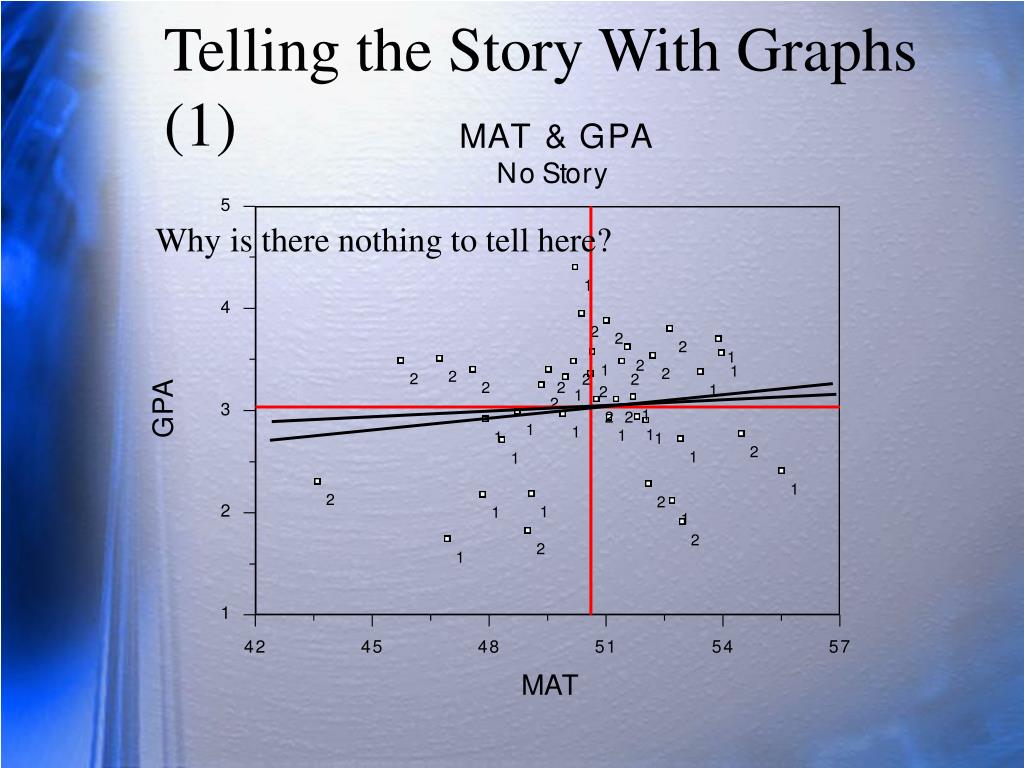 Telling the Story With Graphs (1)

MAT & GPA
No Story

Why is there nothing to tell here?

GPA

5
4
3
2
1

42
45
48
51
54
57

MAT